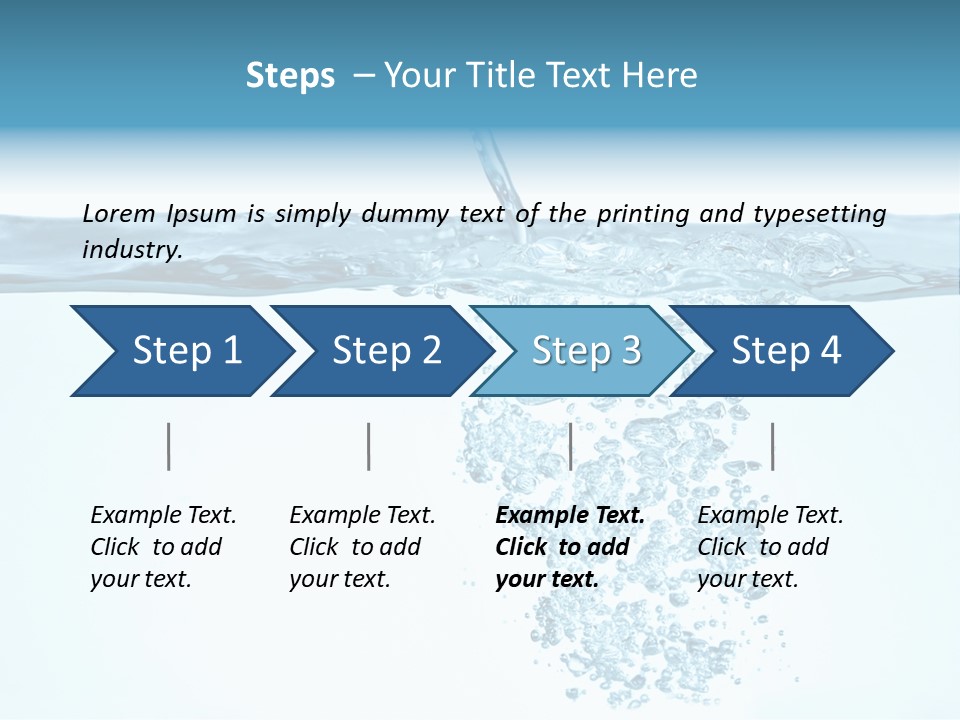 Steps – Your Title Text Here

Lorem Ipsum is simply dummy text of the printing and typesetting industry.

Step 1

Step 2

Step 3

Step 4

Example Text. Click to add your text.

Example Text. Click to add your text.

Example Text. Click to add your text.

Example Text. Click to add your text.